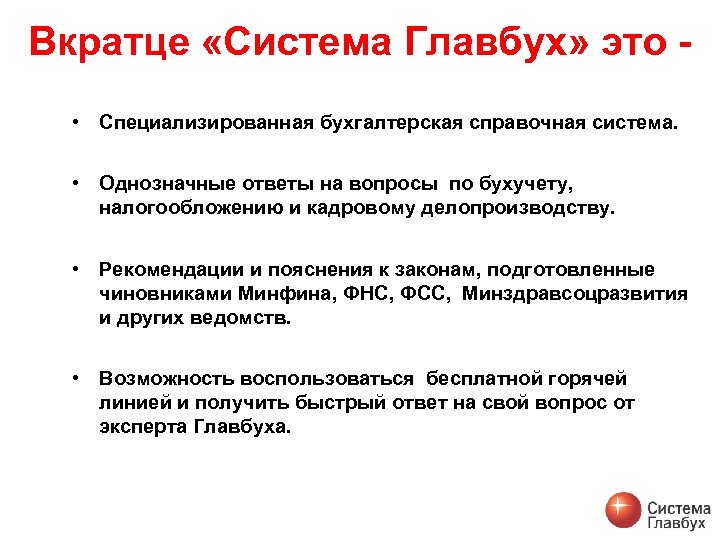 Вкратце «Система Главбух» это -

• Специализированная бухгалтерская справочная система.

• Однозначные ответы на вопросы по бухучету, налогообложению и кадровому делопроизводству.

• Рекомендации и пояснения к законам, подготовленные чиновниками Минфина, ФНС, ФСС, Минздравсоцразвития и других ведомств.

• Возможность воспользоваться бесплатной горячей линией и получить быстрый ответ на свой вопрос от эксперта Главбуха.

Система Главбух